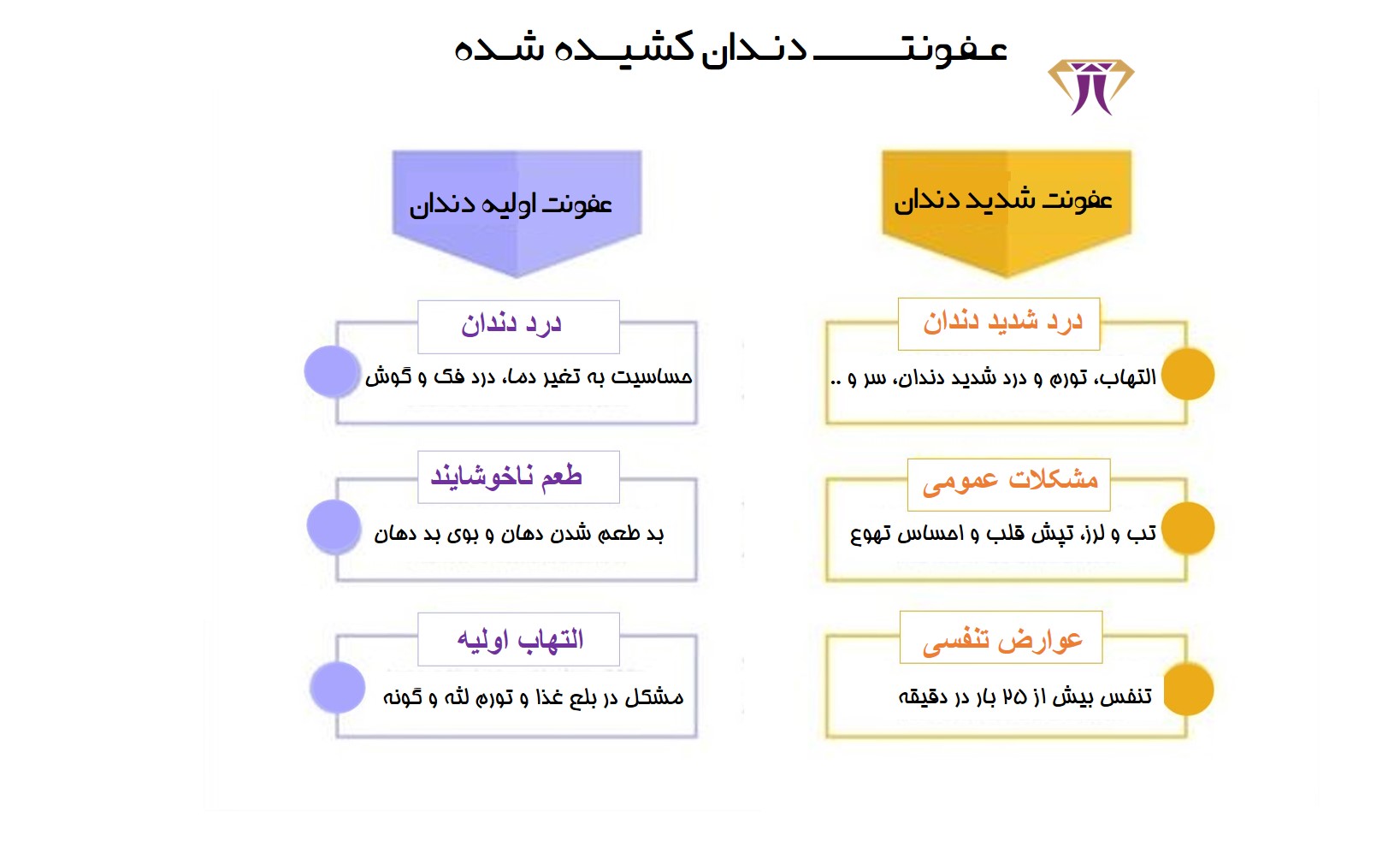 عفونت دندان کشیده شده

عفونت شدید دندان

درد شدید دندان

التهاب، تورم و درد شدید دندان، سر و ..

مشکلات عمومی

تب و لرز، تپش قلب و احساس تهوع

عوارض تنفسی

تنفس بیش از ۲۵ بار در دقیقه

عفونت اولیه دندان

درد دندان

حساسیت به تغیر دما، درد فک و گوش

طعم ناخوشایند

بد طعم شدن دهان و بوی بد دهان

التهاب اولیه

مشکل در بلع غذا و تورم لثه و گونه